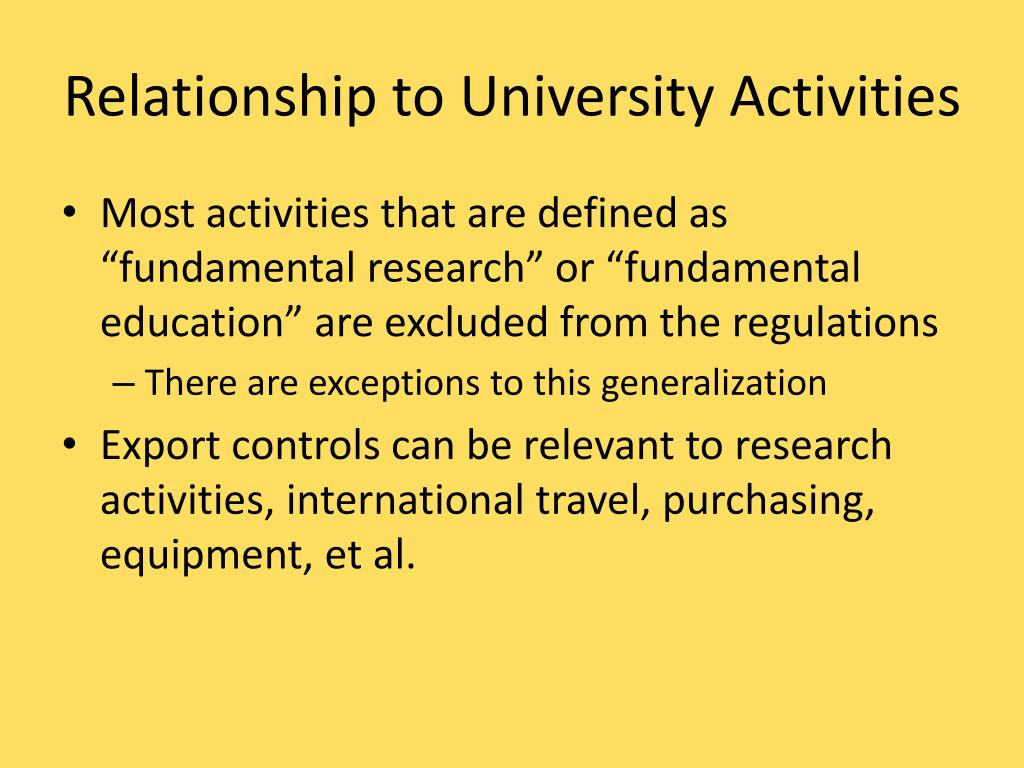 Relationship to University Activities

• Most activities that are defined as “fundamental research” or “fundamental education” are excluded from the regulations

– There are exceptions to this generalization

• Export controls can be relevant to research activities, international travel, purchasing, equipment, et al.